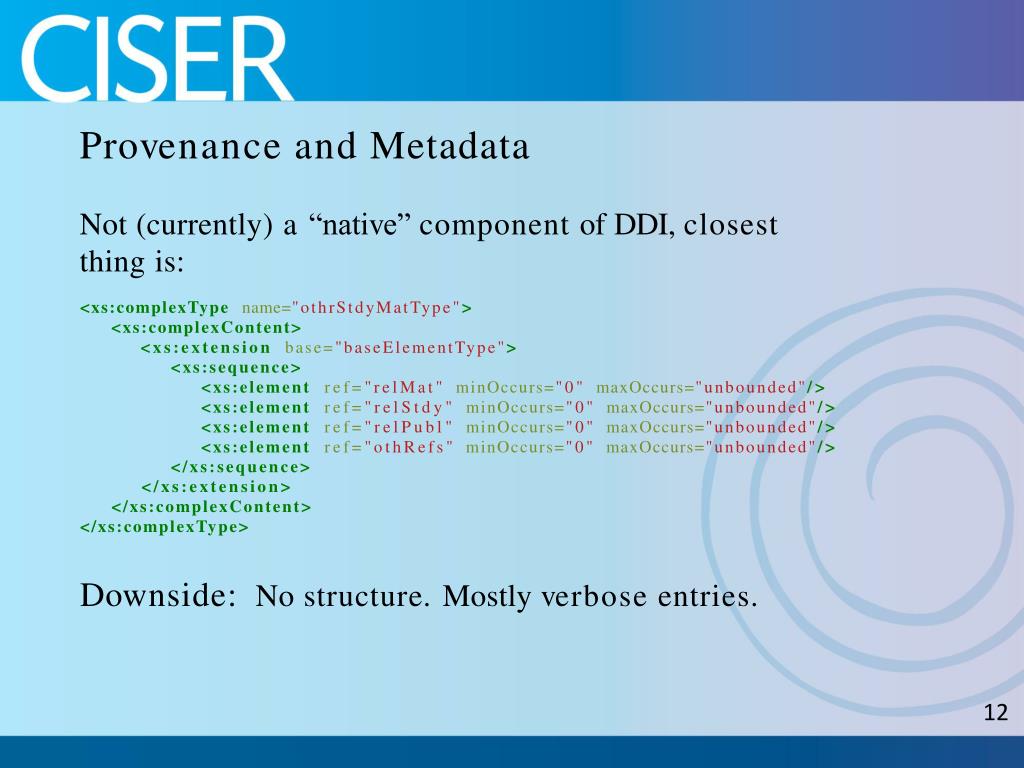 CISER

Provenance and Metadata

Not (currently) a “native” component of DDI, closest thing is:

<xs:complexType name="othrStdyMatType">
<xs:complexContent>
<xs:extension base="baseElementType">
<xs:sequence>
<xs:element ref="relMat" minOccurs="0" maxOccurs="unbounded"/>
<xs:element ref="relStdy" minOccurs="0" maxOccurs="unbounded"/>
<xs:element ref="relPubl" minOccurs="0" maxOccurs="unbounded"/>
<xs:element ref="othRefs" minOccurs="0" maxOccurs="unbounded"/>
</xs:sequence>
</xs:extension>
</xs:complexContent>
</xs:complexType>

Downside: No structure. Mostly verbose entries.

12